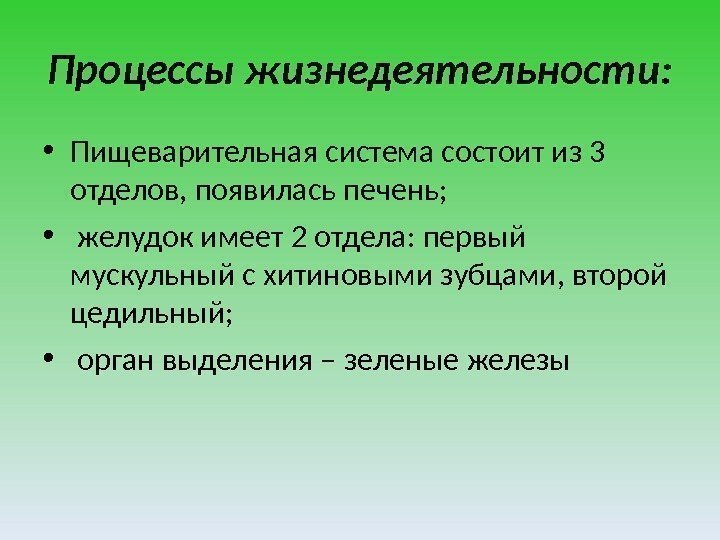 Процессы жизнедеятельности:

• Пищеварительная система состоит из 3 отделов, появилась печень;

• желудок имеет 2 отдела: первый мускульный с хитиновыми зубцами, второй цедильный;

• орган выделения – зеленые железы